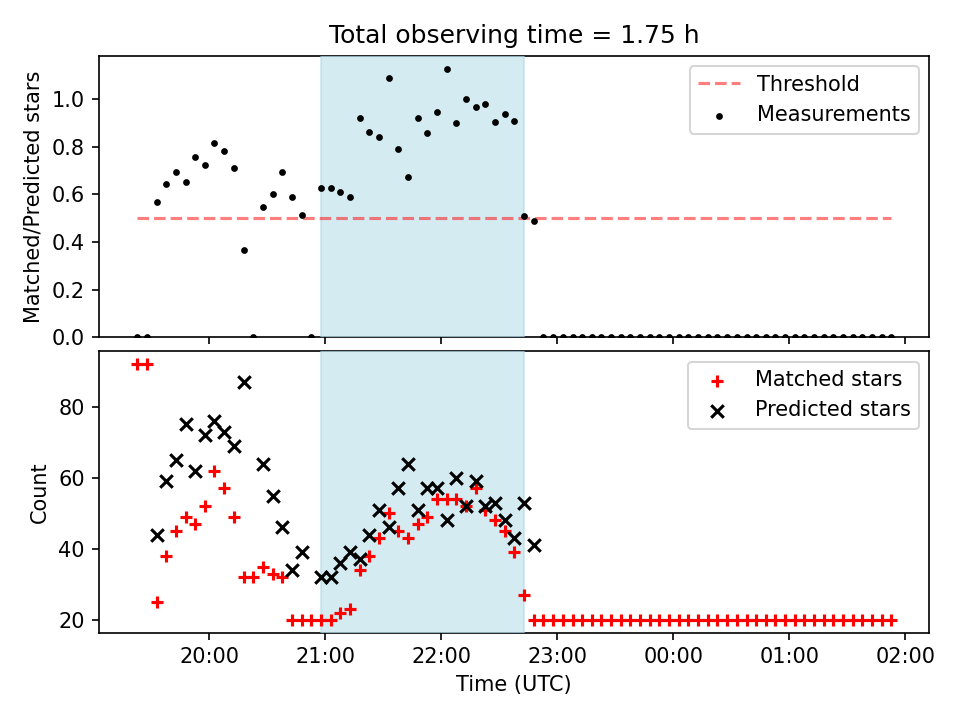 Total observing time = 1.75 h

Matched/Predicted stars

1.0
0.8
0.6
0.4
0.2
0.0

Threshold
Measurements

Count

80
60
40
20

Matched stars
Predicted stars

20:00
21:00
22:00
23:00
00:00
01:00
02:00

Time (UTC)